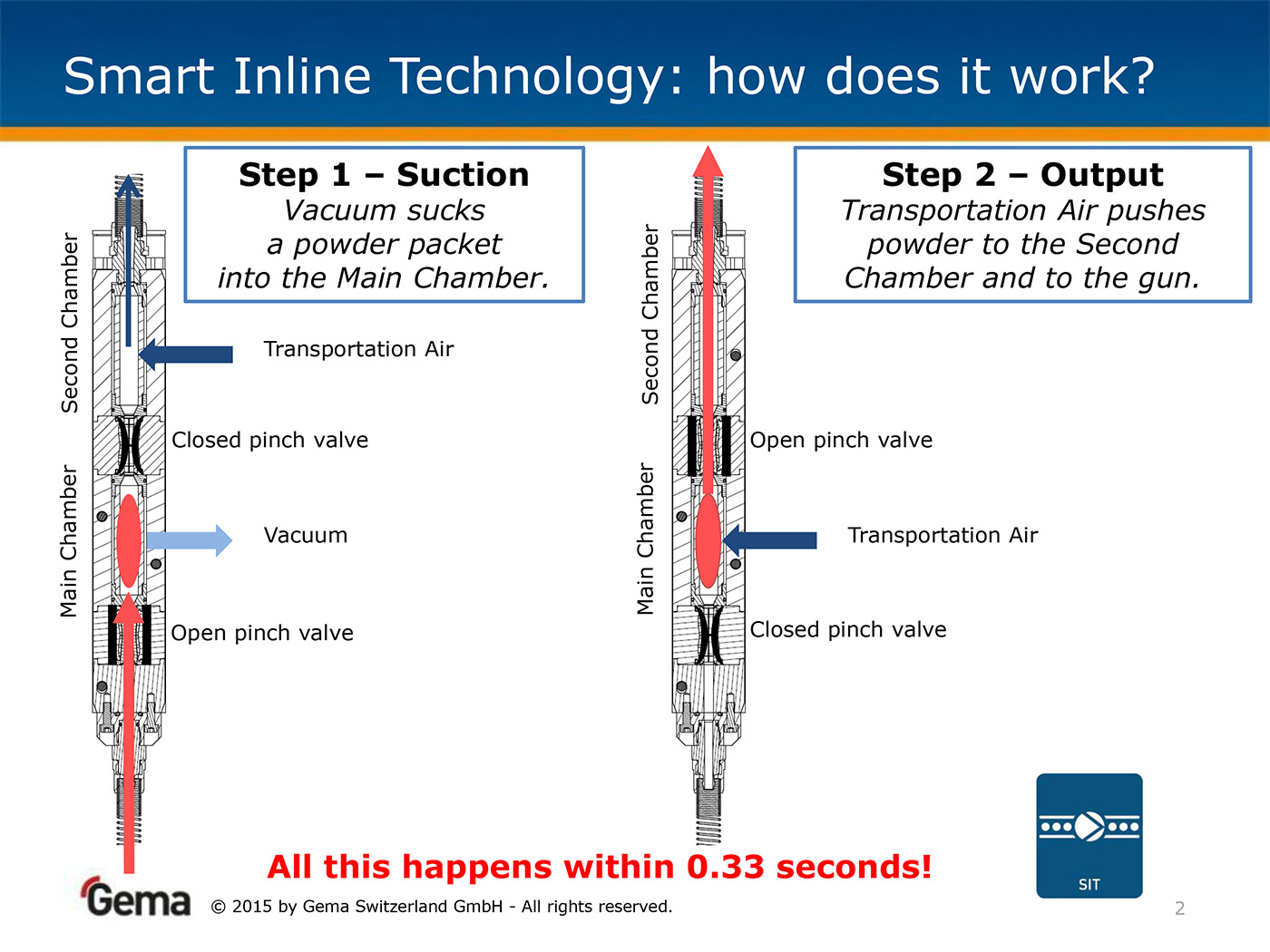 Smart Inline Technology: how does it work?

Step 1 – Suction
Vacuum sucks a powder packet into the Main Chamber.

Second Chamber

Main Chamber

Transportation Air

Closed pinch valve

Vacuum

Open pinch valve

Step 2 – Output
Transportation Air pushes powder to the Second Chamber and to the gun.

Second Chamber

Main Chamber

Open pinch valve

Transportation Air

Closed pinch valve

All this happens within 0.33 seconds!

SIT

Gema © 2015 by Gema Switzerland GmbH - All rights reserved.

2